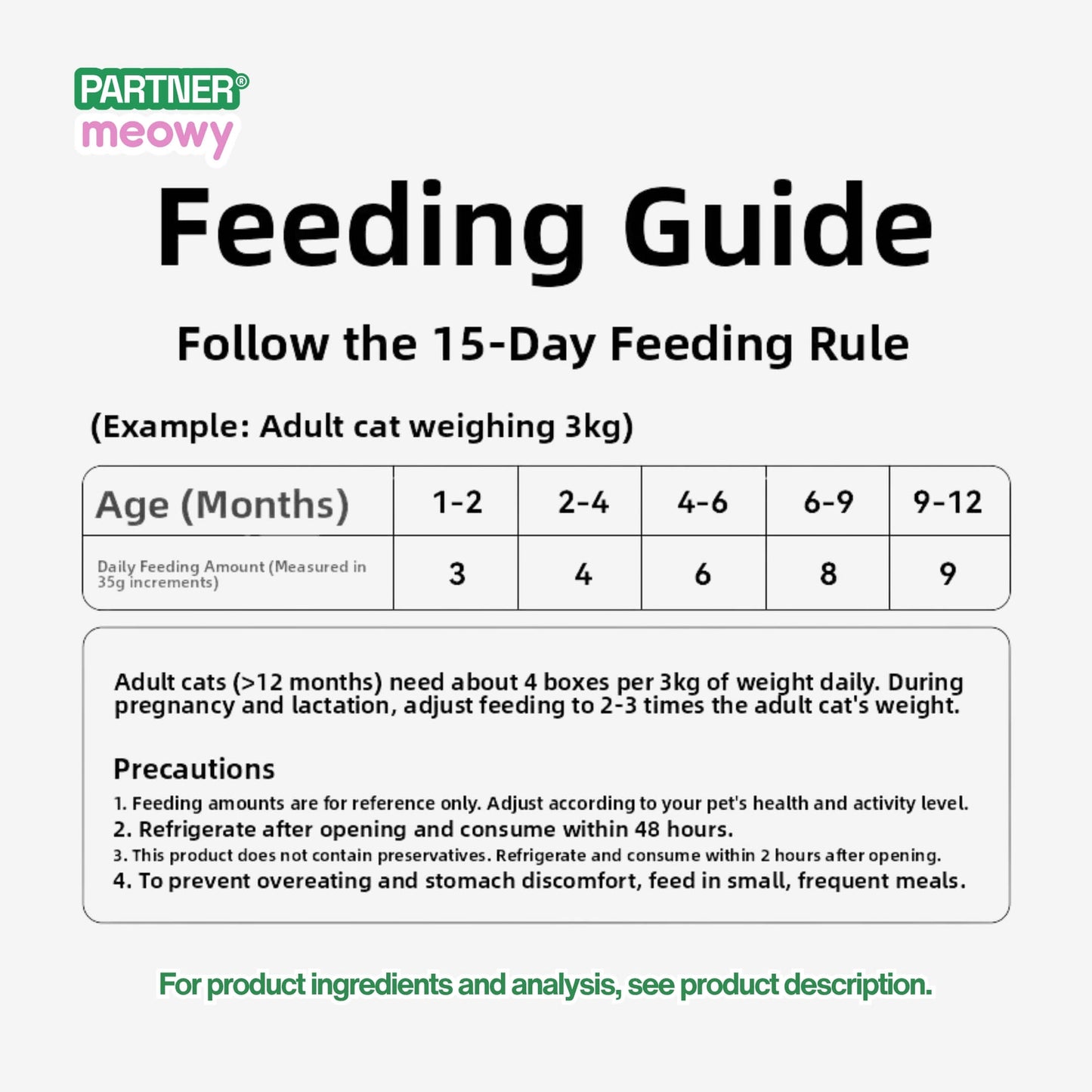 PARTNER®
meowy

Feeding Guide

Follow the 15-Day Feeding Rule

(Example: Adult cat weighing 3kg)

| Age (Months) | 1-2 | 2-4 | 4-6 | 6-9 | 9-12 |
|---|---|---|---|---|---|
| Daily Feeding Amount (Measured in 35g increments) | 3 | 4 | 6 | 8 | 9 |

Adult cats (>12 months) need about 4 boxes per 3kg of weight daily. During pregnancy and lactation, adjust feeding to 2-3 times the adult cat's weight.

Precautions
1. Feeding amounts are for reference only. Adjust according to your pet's health and activity level.
2. Refrigerate after opening and consume within 48 hours.
3. This product does not contain preservatives. Refrigerate and consume within 2 hours after opening.
4. To prevent overeating and stomach discomfort, feed in small, frequent meals.

For product ingredients and analysis, see product description.